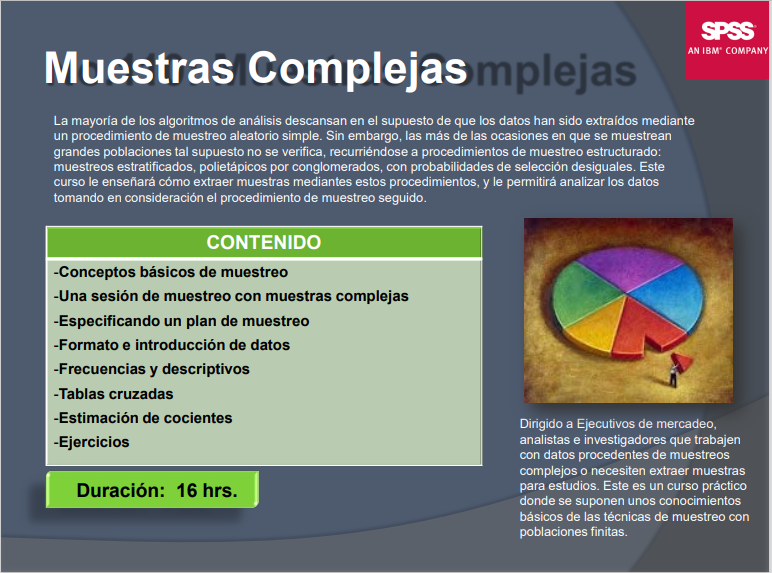 SPSS
AN IBM® COMPANY

Muestras Complejas

La mayoría de los algoritmos de análisis descansan en el supuesto de que los datos han sido extraídos mediante un procedimiento de muestreo aleatorio simple. Sin embargo, las más de las ocasiones en que se muestrean grandes poblaciones tal supuesto no se verifica, recurriéndose a procedimientos de muestreo estructurado: muestreos estratificados, polietápicos por conglomerados, con probabilidades de selección desiguales. Este curso le enseñará cómo extraer muestras mediantes estos procedimientos, y le permitirá analizar los datos tomando en consideración el procedimiento de muestreo seguido.

CONTENIDO

-Conceptos básicos de muestreo
-Una sesión de muestreo con muestras complejas
-Especificando un plan de muestreo
-Formato e introducción de datos
-Frecuencias y descriptivos
-Tablas cruzadas
-Estimación de cocientes
-Ejercicios

Duración: 16 hrs.

Dirigido a Ejecutivos de mercadeo, analistas e investigadores que trabajen con datos procedentes de muestreos complejos o necesiten extraer muestras para estudios. Este es un curso práctico donde se suponen unos conocimientos básicos de las técnicas de muestreo con poblaciones finitas.